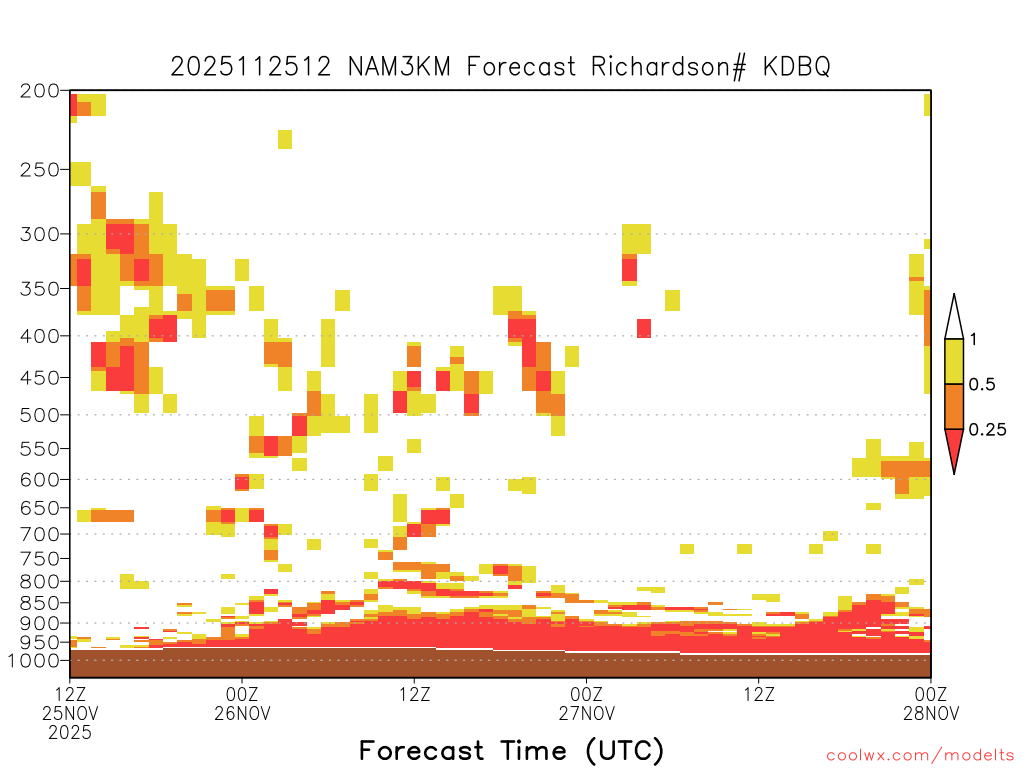 2025112512 NAM3KM Forecast Richardson# KDBQ

200
250
300
350
400
450
500
550
600
650
700
750
800
850
900
950
1000

1
0.5
0.25

12Z 25NOV 2025
00Z 26NOV
12Z
00Z 27NOV
12Z
00Z 28NOV

Forecast Time (UTC)

coolwx.com/modelts